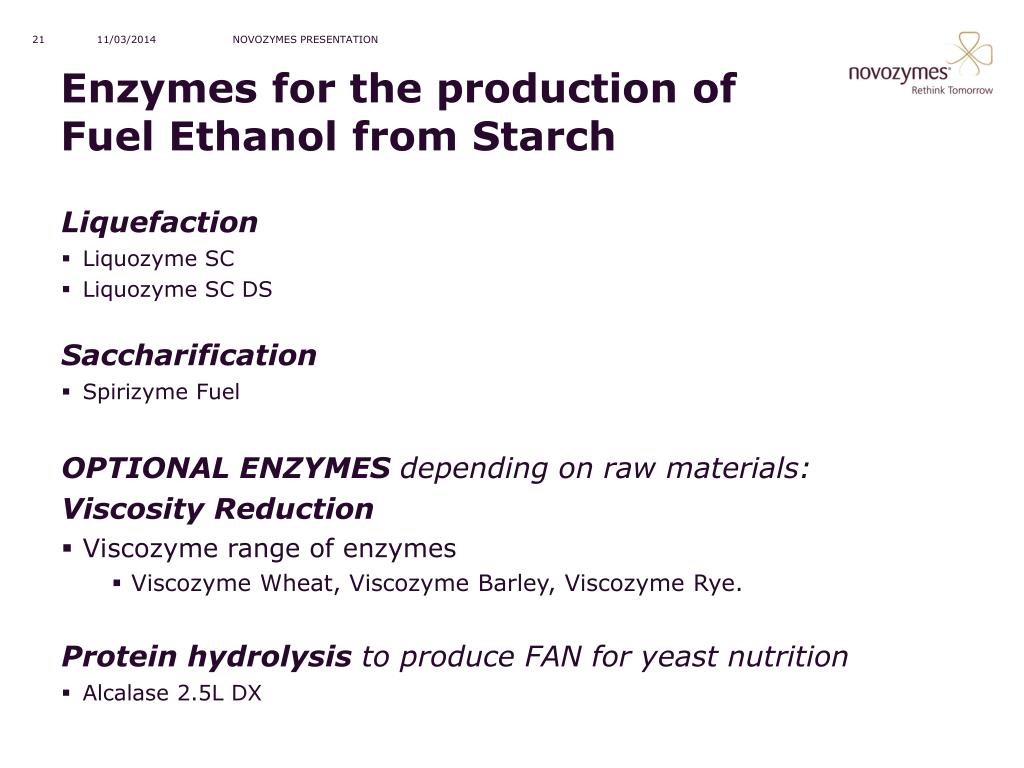 21 11/03/2014 NOVOZYMES PRESENTATION

novozymes
Rethink Tomorrow

Enzymes for the production of Fuel Ethanol from Starch

Liquefaction
▪ Liquozyme SC
▪ Liquozyme SC DS

Saccharification
▪ Spirizyme Fuel

OPTIONAL ENZYMES depending on raw materials:
Viscosity Reduction
▪ Viscozyme range of enzymes
▪ Viscozyme Wheat, Viscozyme Barley, Viscozyme Rye.

Protein hydrolysis to produce FAN for yeast nutrition
▪ Alcalase 2.5L DX